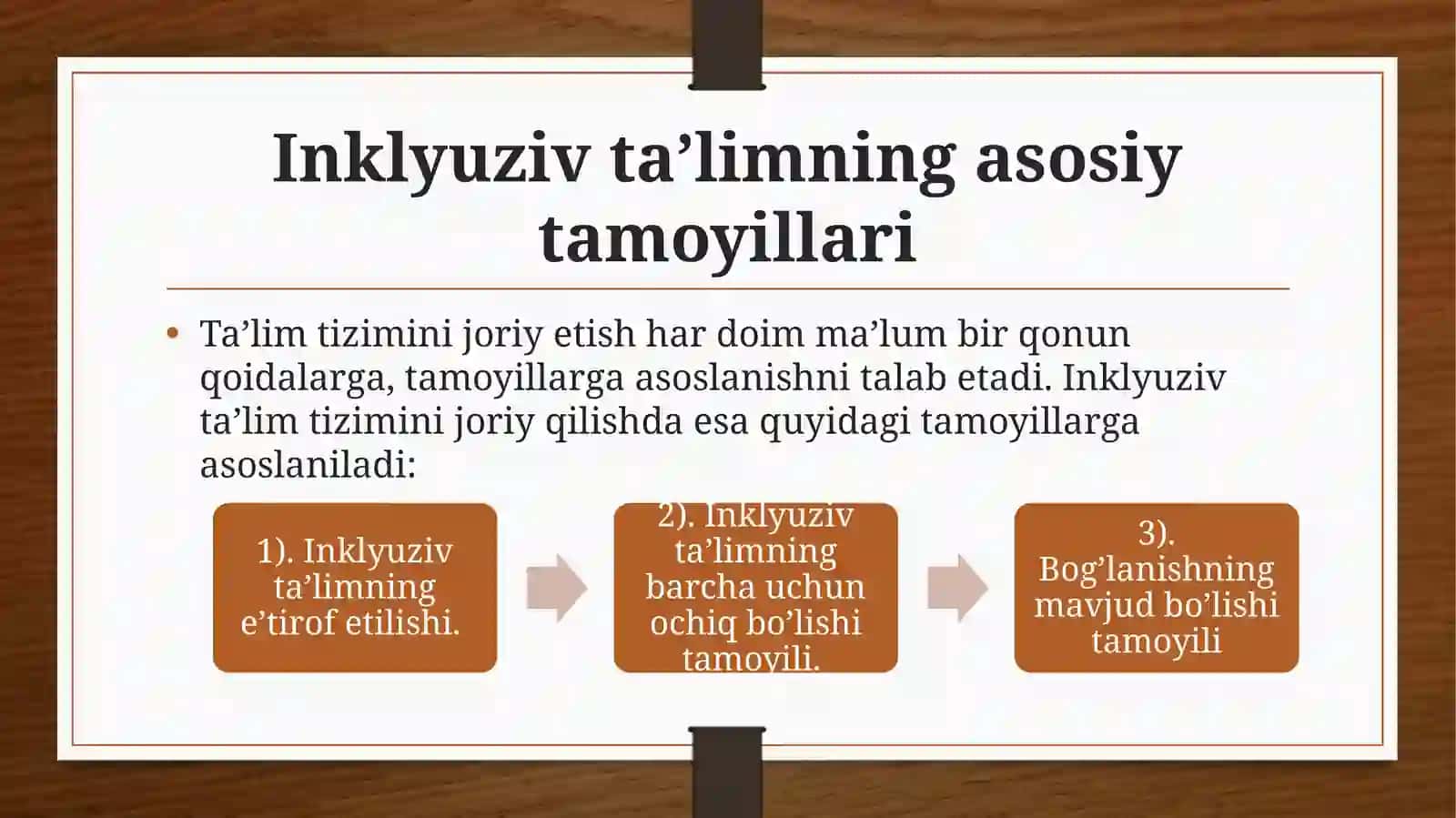 Inklyuziv ta’limning asosiy tamoyillari

• Ta’lim tizimini joriy etish har doim ma’lum bir qonun qoidalarga, tamoyillarga asoslanishni talab etadi. Inklyuziv ta’lim tizimini joriy qilishda esa quyidagi tamoyillarga asoslaniladi:

1). Inklyuziv ta’limning e’tirof etilishi.

2). Inklyuziv ta’limning barcha uchun ochiq bo’lishi tamoyili.

3). Bog’lanishning mavjud bo’lishi tamoyili